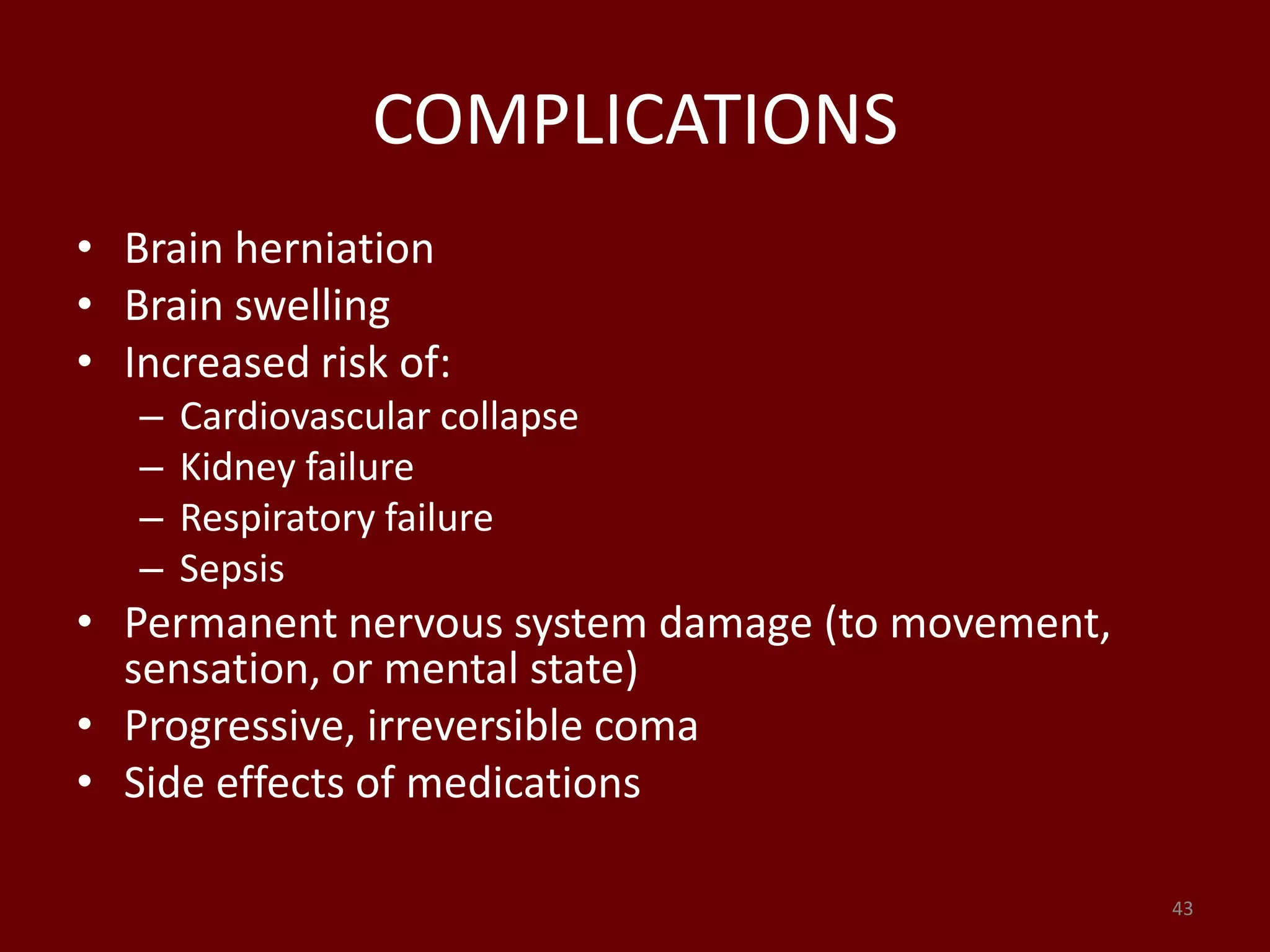 COMPLICATIONS

• Brain herniation
• Brain swelling
• Increased risk of:
  – Cardiovascular collapse
  – Kidney failure
  – Respiratory failure
  – Sepsis
• Permanent nervous system damage (to movement, sensation, or mental state)
• Progressive, irreversible coma
• Side effects of medications

43